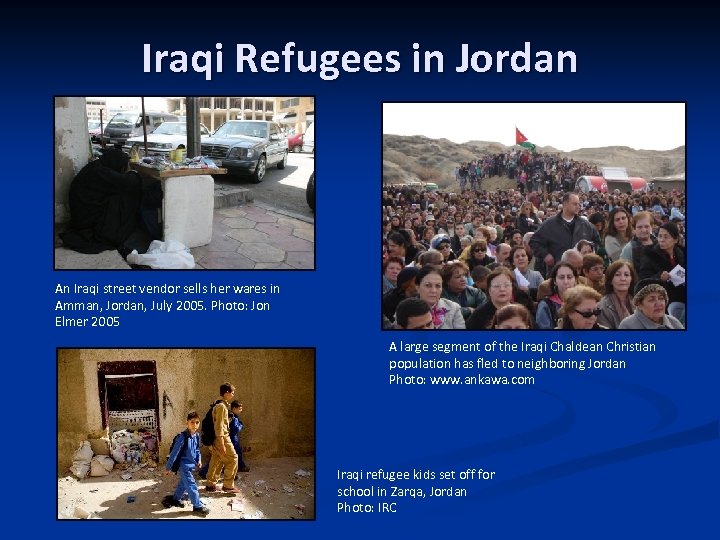 Iraqi Refugees in Jordan

An Iraqi street vendor sells her wares in Amman, Jordan, July 2005. Photo: Jon Elmer 2005

A large segment of the Iraqi Chaldean Christian population has fled to neighboring Jordan Photo: www.ankawa.com

Iraqi refugee kids set off for school in Zarqa, Jordan Photo: IRC